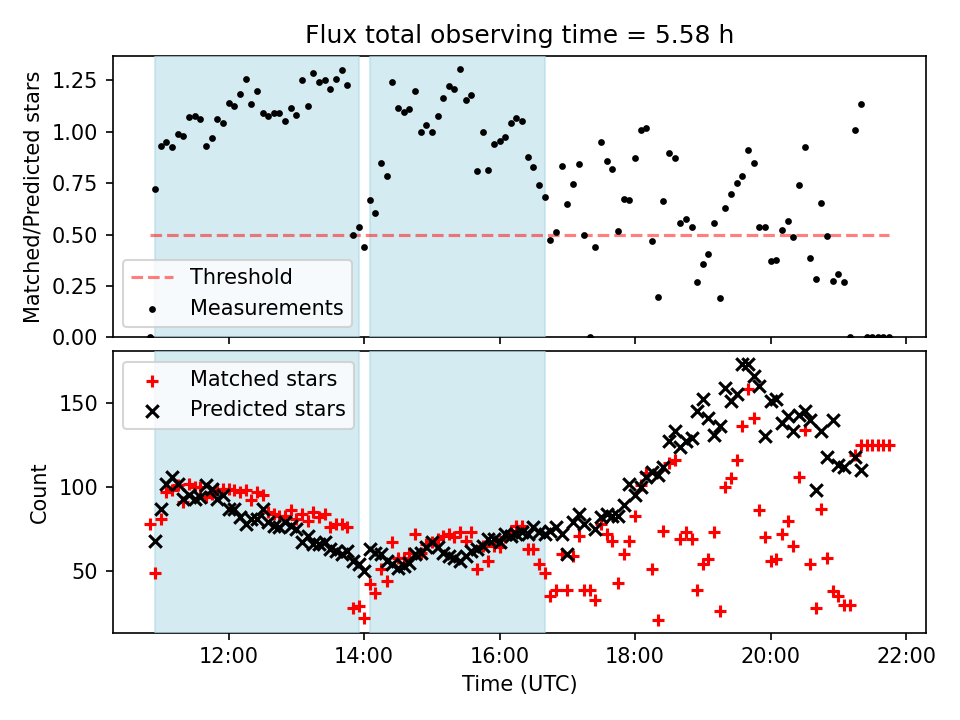 Flux total observing time = 5.58 h

Matched/Predicted stars

1.25
1.00
0.75
0.50
0.25
0.00

Threshold
Measurements

Count

150
100
50

Matched stars
Predicted stars

12:00
14:00
16:00
18:00
20:00
22:00

Time (UTC)